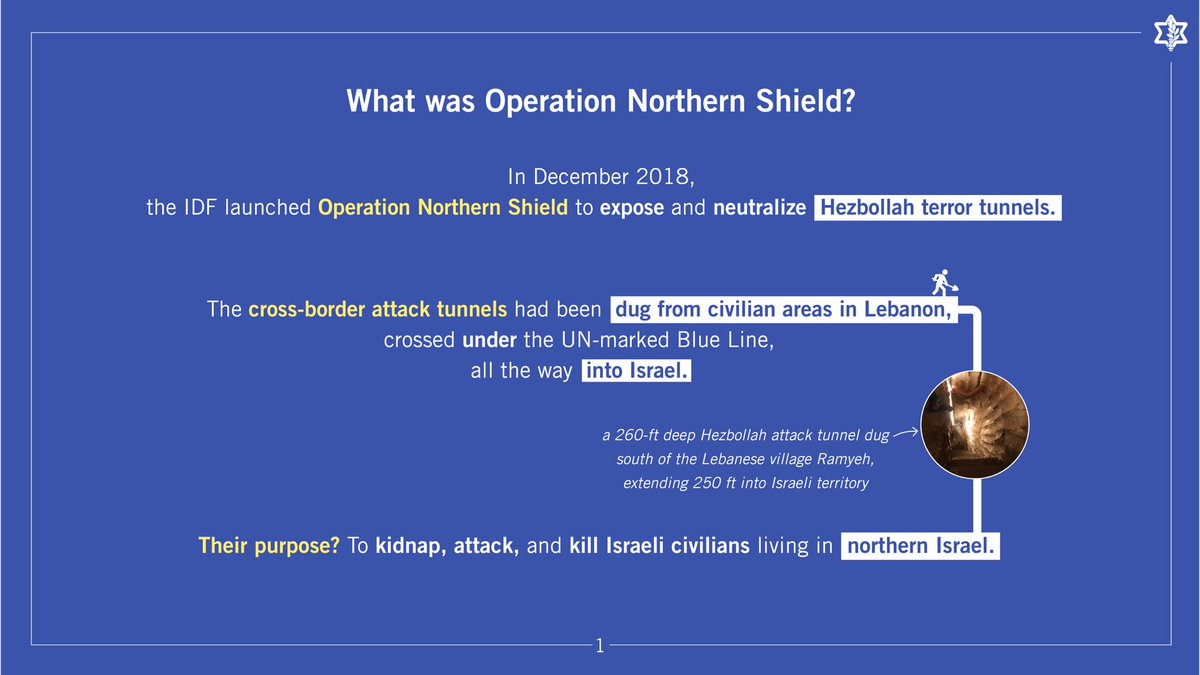 What was Operation Northern Shield?

In December 2018,
the IDF launched Operation Northern Shield to expose and neutralize Hezbollah terror tunnels.

The cross-border attack tunnels had been dug from civilian areas in Lebanon, crossed under the UN-marked Blue Line, all the way into Israel.

a 260-ft deep Hezbollah attack tunnel dug south of the Lebanese village Ramyeh, extending 250 ft into Israeli territory

Their purpose? To kidnap, attack, and kill Israeli civilians living in northern Israel.

1